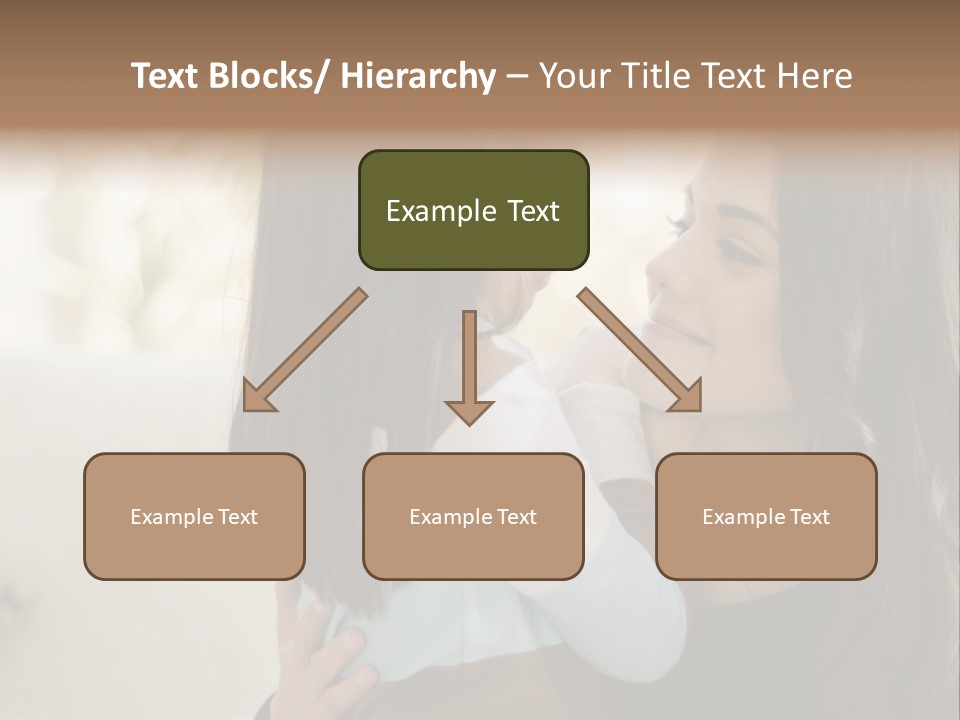 Text Blocks/ Hierarchy – Your Title Text Here

Example Text

Example Text

Example Text

Example Text